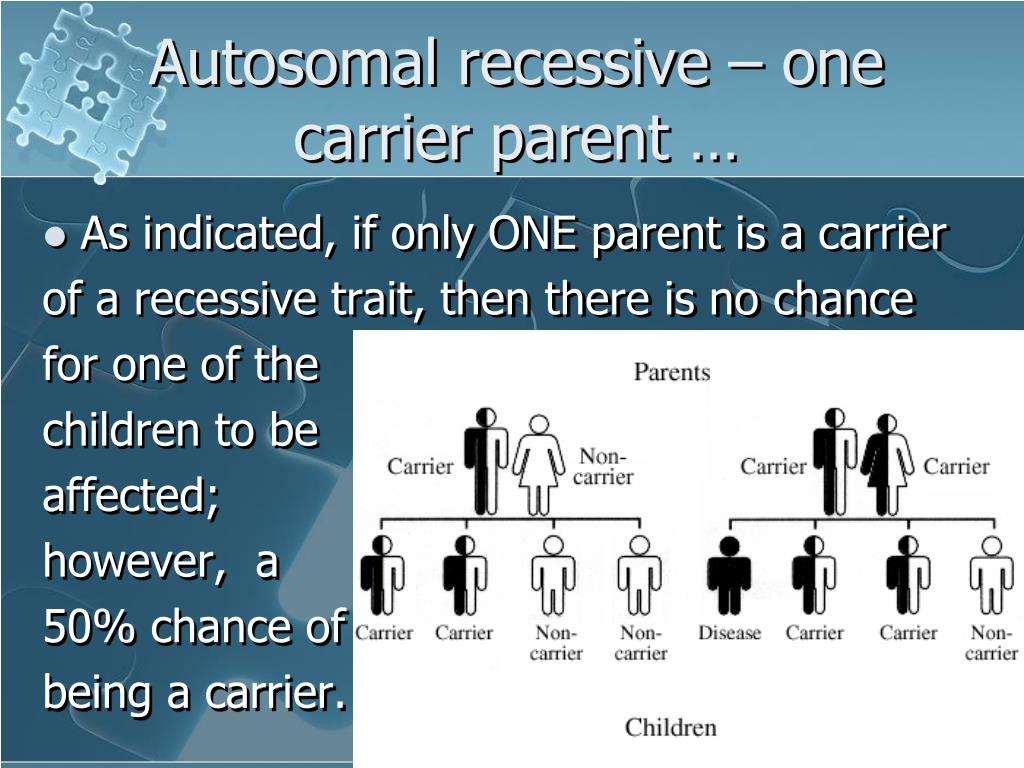 Autosomal recessive – one carrier parent …

● As indicated, if only ONE parent is a carrier of a recessive trait, then there is no chance for one of the children to be affected; however, a 50% chance of being a carrier.

Parents

Carrier

Non-carrier

Carrier

Carrier

Carrier

Carrier

Non-carrier

Non-carrier

Disease

Carrier

Carrier

Non-carrier

Children